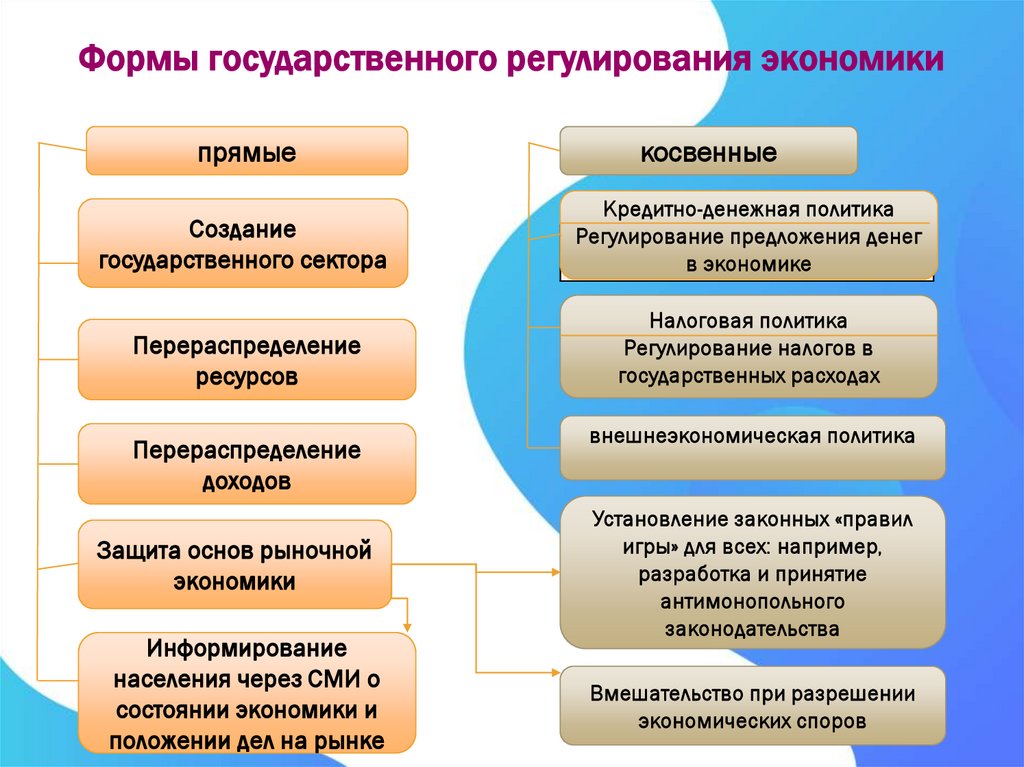 Формы государственного регулирования экономики

прямые

Создание государственного сектора

Перераспределение ресурсов

Перераспределение доходов

Защита основ рыночной экономики

Информирование населения через СМИ о состоянии экономики и положении дел на рынке

косвенные

Кредитно-денежная политика
Регулирование предложения денег в экономике

Налоговая политика
Регулирование налогов в государственных расходах

внешнеэкономическая политика

Установление законных «правил игры» для всех: например, разработка и принятие антимонопольного законодательства

Вмешательство при разрешении экономических споров